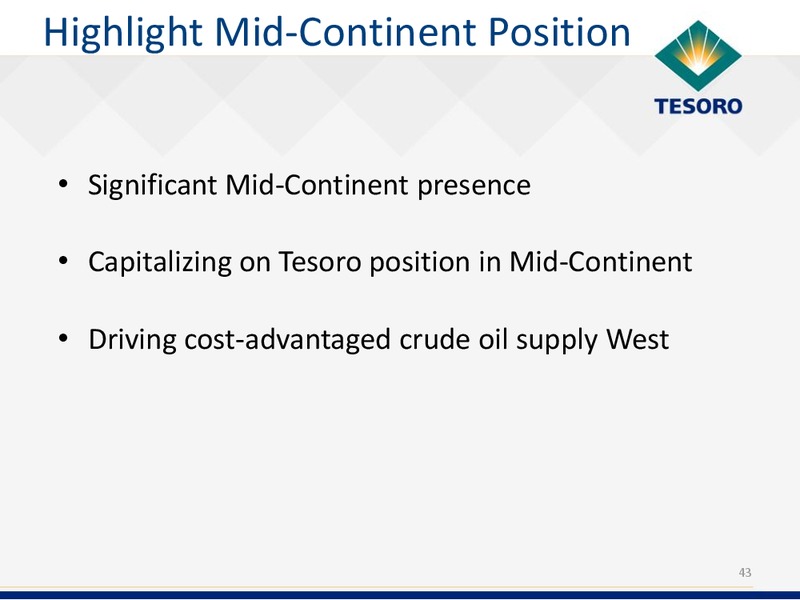 Highlight Mid-Continent Position

TESORO

• Significant Mid-Continent presence

• Capitalizing on Tesoro position in Mid-Continent

• Driving cost-advantaged crude oil supply West

43